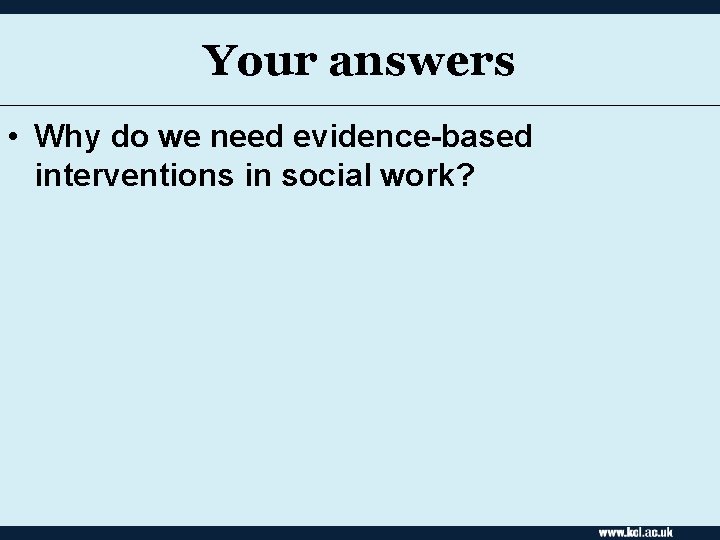 Your answers

• Why do we need evidence-based interventions in social work?

www.kcl.ac.uk